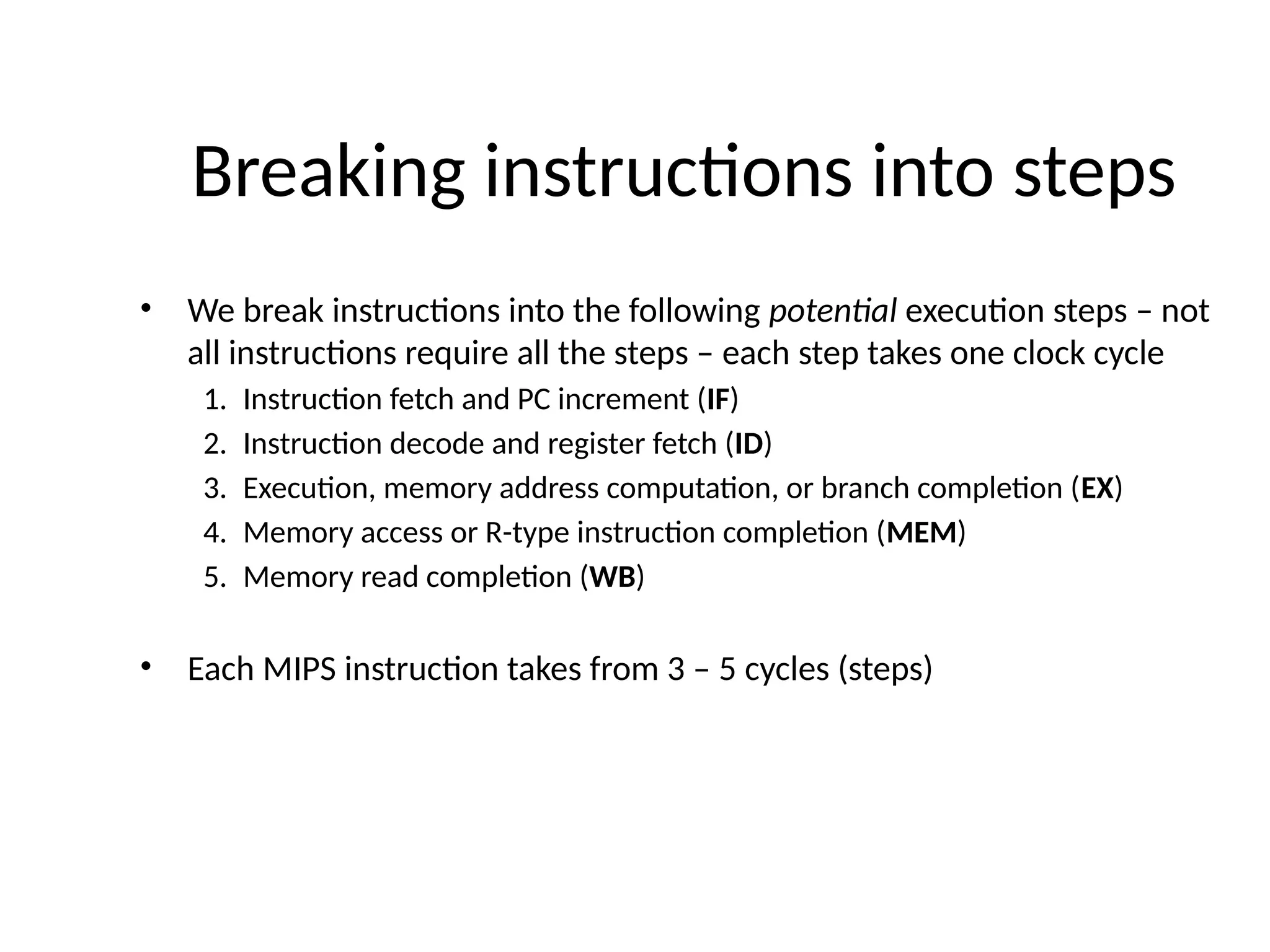 Breaking instructions into steps

• We break instructions into the following potential execution steps – not all instructions require all the steps – each step takes one clock cycle
1. Instruction fetch and PC increment (IF)
2. Instruction decode and register fetch (ID)
3. Execution, memory address computation, or branch completion (EX)
4. Memory access or R-type instruction completion (MEM)
5. Memory read completion (WB)

• Each MIPS instruction takes from 3 – 5 cycles (steps)